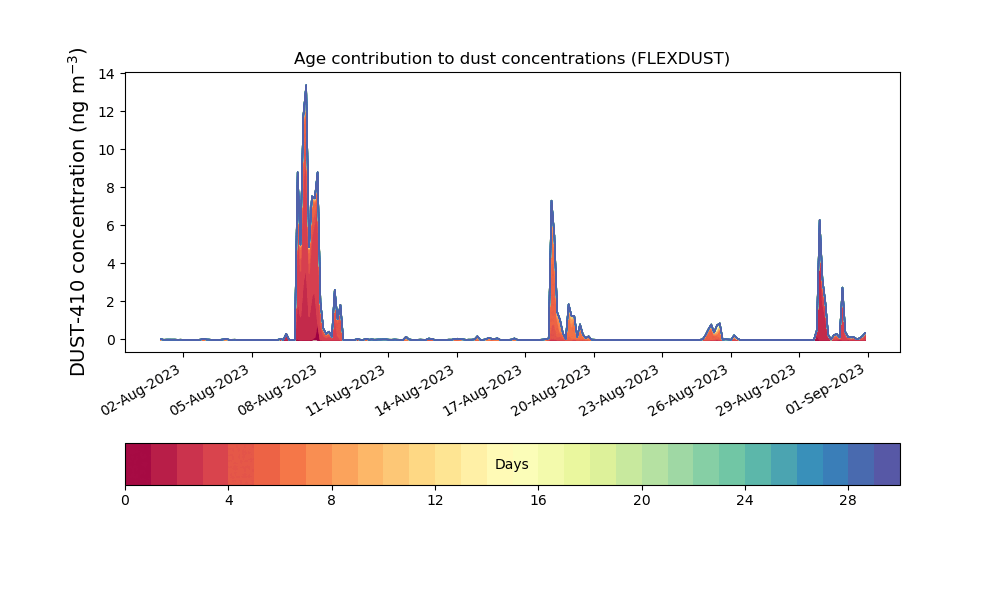 Age contribution to dust concentrations (FLEXDUST)

DUST-410 concentration (ng m$^{-3}$)

14
12
10
8
6
4
2
0

02-Aug-2023
05-Aug-2023
08-Aug-2023
11-Aug-2023
14-Aug-2023
17-Aug-2023
20-Aug-2023
23-Aug-2023
26-Aug-2023
29-Aug-2023
01-Sep-2023

Days

0
4
8
12
16
20
24
28